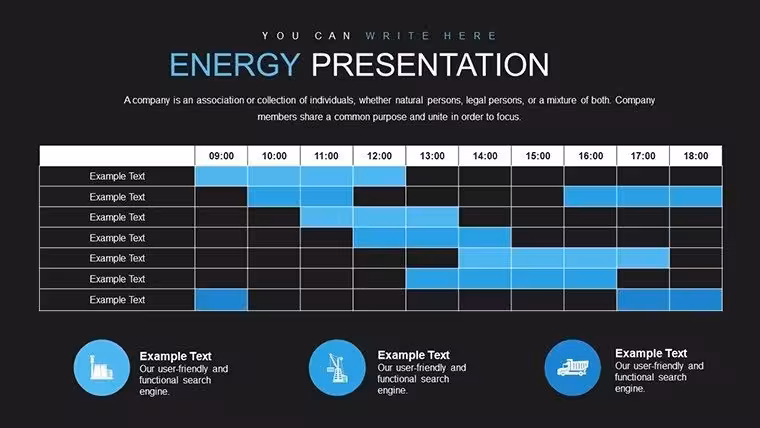 YOU CAN WRITE HERE

ENERGY PRESENTATION

A company is an association or collection of individuals, whether natural persons, legal persons, or a mixture of both. Company members share a common purpose and unite in order to focus.

| | 09:00 | 10:00 | 11:00 | 12:00 | 13:00 | 14:00 | 15:00 | 16:00 | 17:00 | 18:00 |
|---|---|---|---|---|---|---|---|---|---|---|
| Example Text | | | | | | | | | | |
| Example Text | | | | | | | | | | |
| Example Text | | | | | | | | | | |
| Example Text | | | | | | | | | | |
| Example Text | | | | | | | | | | |
| Example Text | | | | | | | | | | |
| Example Text | | | | | | | | | | |

Example Text
Our user-friendly and functional search engine.

Example Text
Our user-friendly and functional search engine.

Example Text
Our user-friendly and functional search engine.